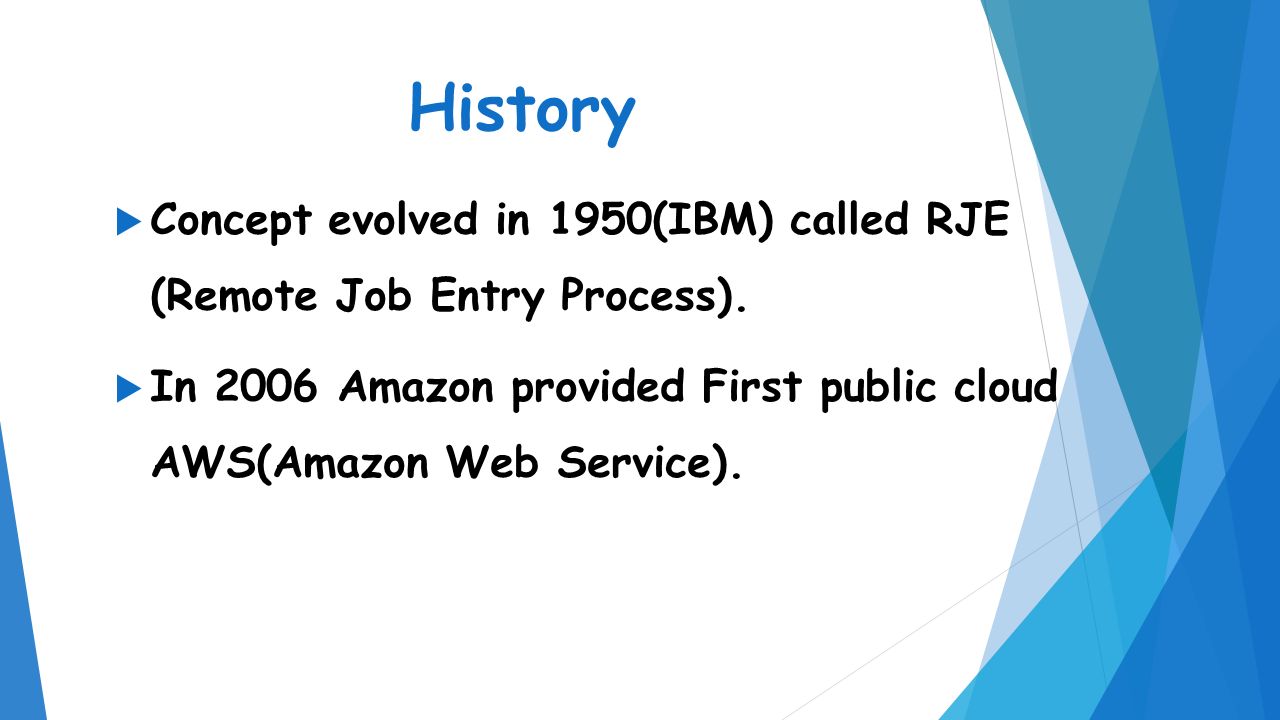 History

Concept evolved in 1950(IBM) called RJE (Remote Job Entry Process).

In 2006 Amazon provided First public cloud AWS(Amazon Web Service).